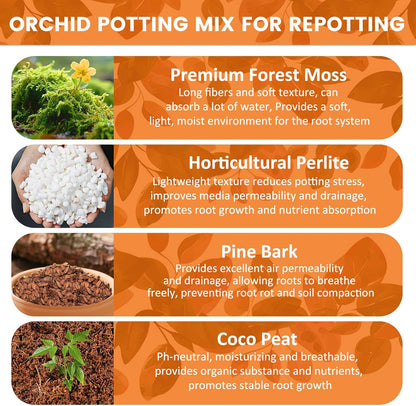 ORCHID POTTING MIX FOR REPOTTING

Premium Forest Moss
Long fibers and soft texture, can absorb a lot of water, Provides a soft, light, moist environment for the root system

Horticultural Perlite
Lightweight texture reduces potting stress, improves media permeability and drainage, promotes root growth and nutrient absorption

Pine Bark
Provides excellent air permeability and drainage, allowing roots to breathe freely, preventing root rot and soil compaction

Coco Peat
Ph-neutral, moisturizing and breathable, provides organic substance and nutrients, promotes stable root growth